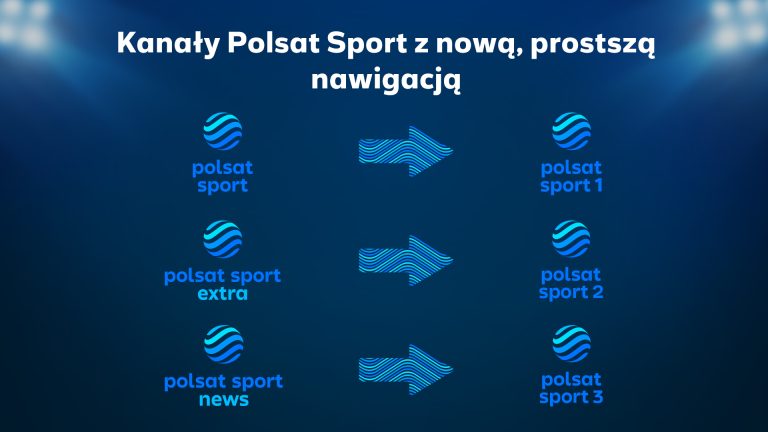 Kanały Polsat Sport z nową, prostszą nawigacją

polsat sport

polsat sport 1

polsat sport extra

polsat sport 2

polsat sport news

polsat sport 3